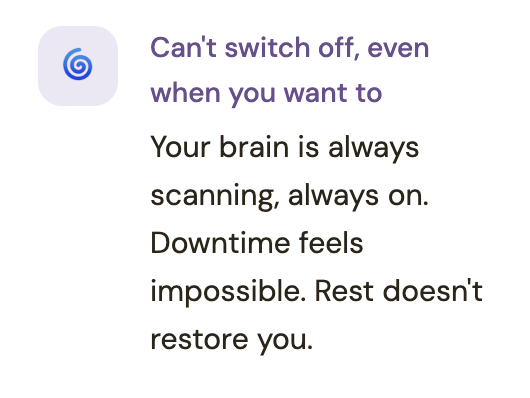 Can't switch off, even when you want to

Your brain is always scanning, always on. Downtime feels impossible. Rest doesn't restore you.